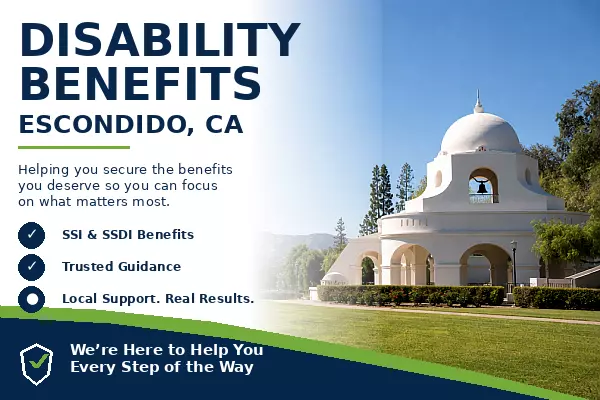 DISABILITY BENEFITS
ESCONDIDO, CA

Helping you secure the benefits you deserve so you can focus on what matters most.

SSI & SSDI Benefits

Trusted Guidance

Local Support. Real Results.

We're Here to Help You Every Step of the Way